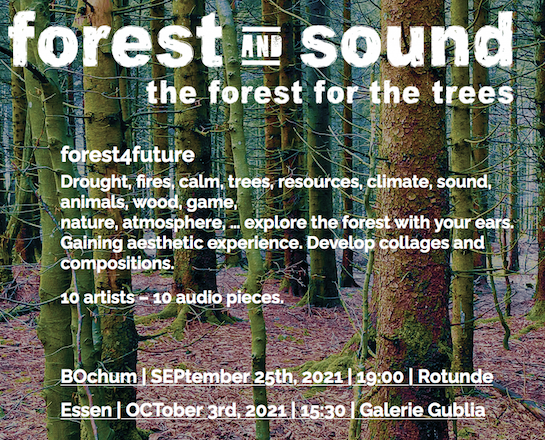 forest AND sound
the forest for the trees

forest4future
Drought, fires, calm, trees, resources, climate, sound, animals, wood, game, nature, atmosphere, ... explore the forest with your ears. Gaining aesthetic experience. Develop collages and compositions.

10 artists – 10 audio pieces.

BOchum | SEPtember 25th, 2021 | 19:00 | Rotunde

Essen | OCTober 3rd, 2021 | 15:30 | Galerie Gublia